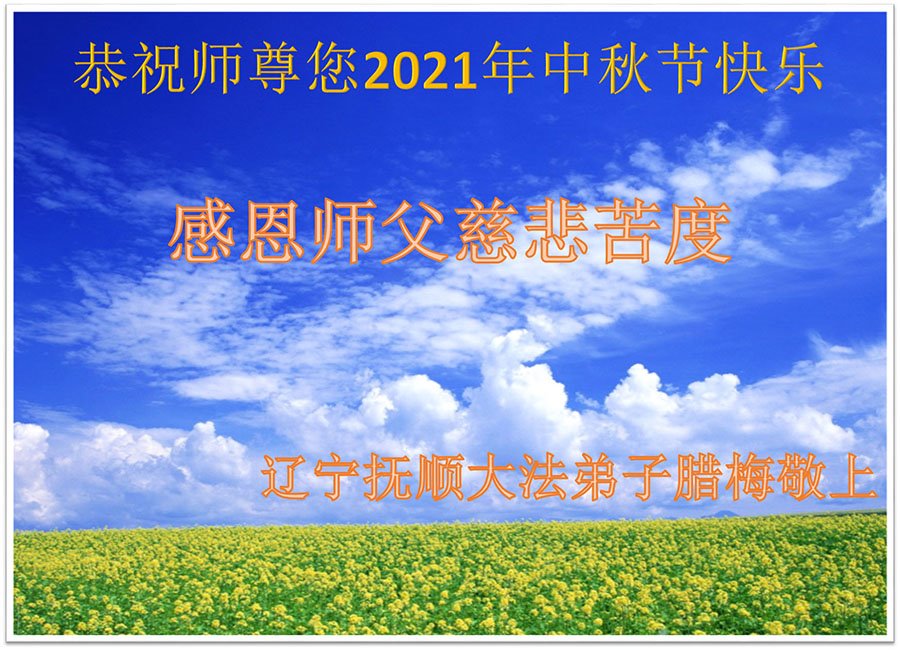 恭祝师尊您2021年中秋节快乐

感恩师父慈悲苦度

辽宁抚顺大法弟子腊梅敬上